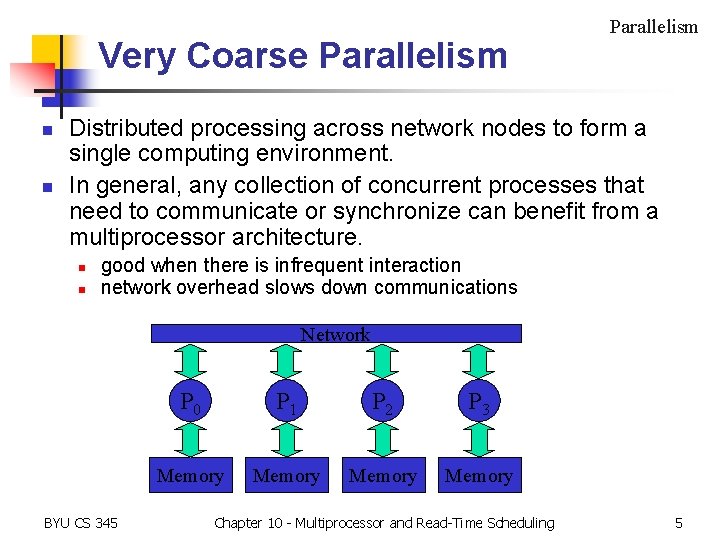 Parallelism

Very Coarse Parallelism

- Distributed processing across network nodes to form a single computing environment.
- In general, any collection of concurrent processes that need to communicate or synchronize can benefit from a multiprocessor architecture.
  - good when there is infrequent interaction
  - network overhead slows down communications

Network

$P_0$ $P_1$ $P_2$ $P_3$

Memory Memory Memory Memory

BYU CS 345 Chapter 10 - Multiprocessor and Read-Time Scheduling 5